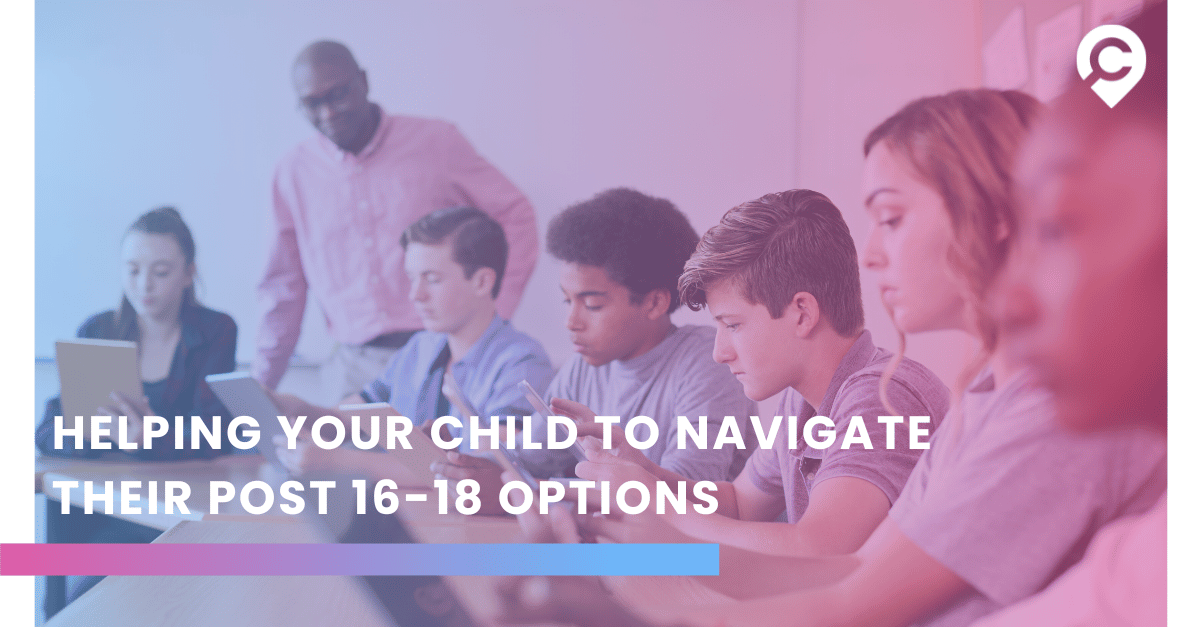 HELPING YOUR CHILD TO NAVIGATE THEIR POST 16-18 OPTIONS